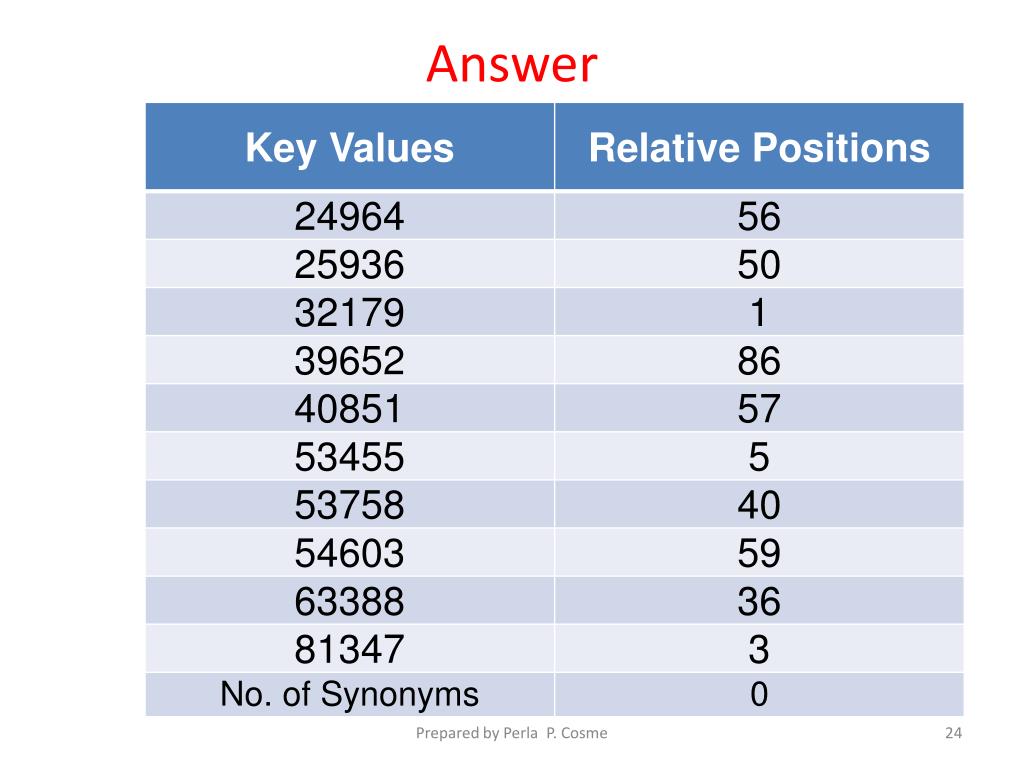 Answer

| Key Values | Relative Positions |
|---|---|
| 24964 | 56 |
| 25936 | 50 |
| 32179 | 1 |
| 39652 | 86 |
| 40851 | 57 |
| 53455 | 5 |
| 53758 | 40 |
| 54603 | 59 |
| 63388 | 36 |
| 81347 | 3 |
| No. of Synonyms | 0 |

Prepared by Perla P. Cosme

24